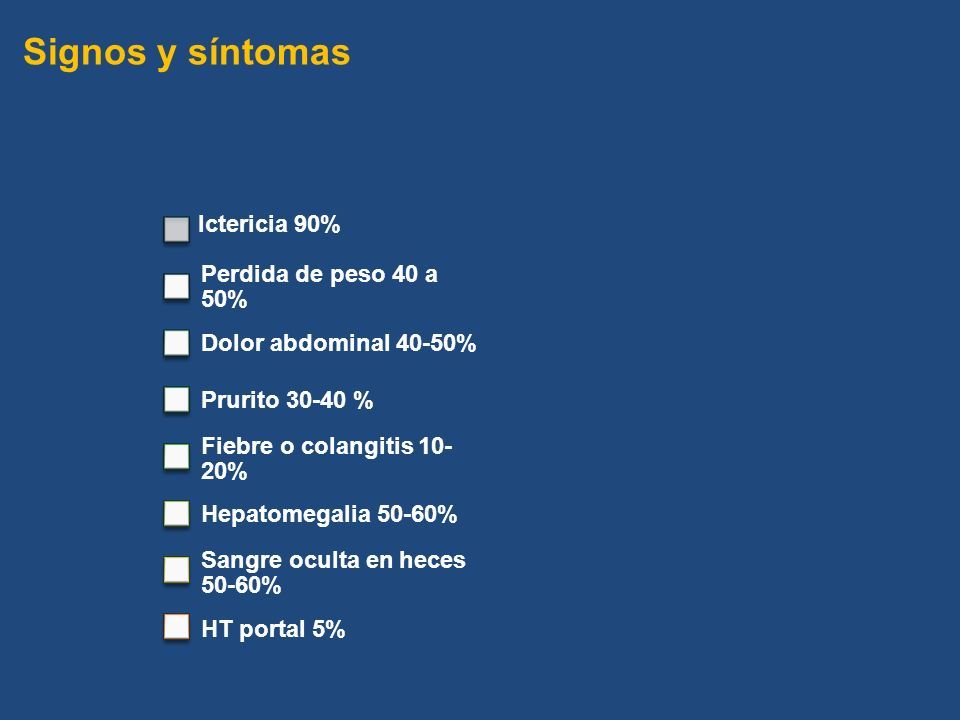 Signos y síntomas

Ictericia 90%

Perdida de peso 40 a 50%

Dolor abdominal 40-50%

Prurito 30-40 %

Fiebre o colangitis 10-20%

Hepatomegalia 50-60%

Sangre oculta en heces 50-60%

HT portal 5%